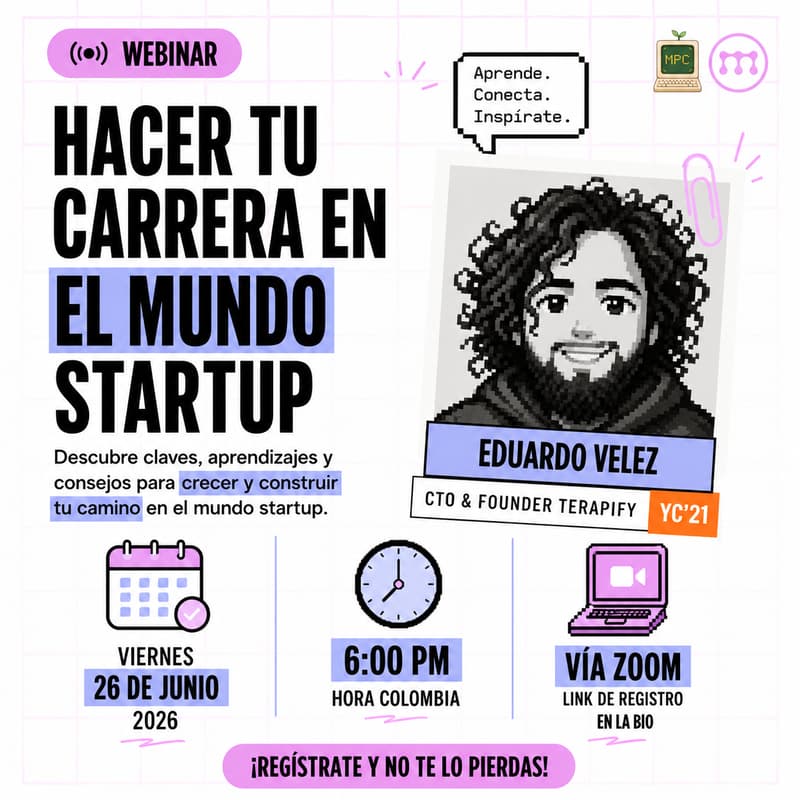 WEBINAR

MPC

Aprende.
Conecta.
Inspírate.

HACER TU CARRERA EN EL MUNDO STARTUP

Descubre claves, aprendizajes y consejos para crecer y construir tu camino en el mundo startup.

EDUARDO VELEZ
CTO & FOUNDER TERAPIFY
YC'21

VIERNES
26 DE JUNIO
2026

6:00 PM
HORA COLOMBIA

VÍA ZOOM
LINK DE REGISTRO EN LA BIO

¡REGÍSTRATE Y NO TE LO PIERDAS!